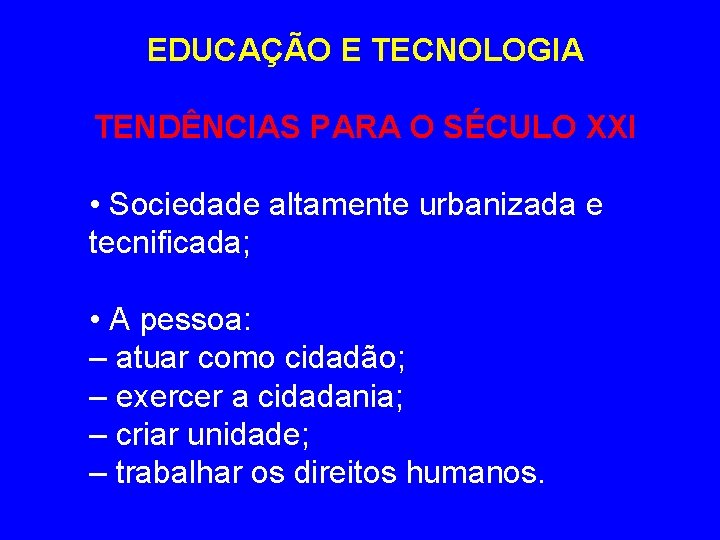 EDUCAÇÃO E TECNOLOGIA

TENDÊNCIAS PARA O SÉCULO XXI

• Sociedade altamente urbanizada e tecnificada;

• A pessoa:
– atuar como cidadão;
– exercer a cidadania;
– criar unidade;
– trabalhar os direitos humanos.